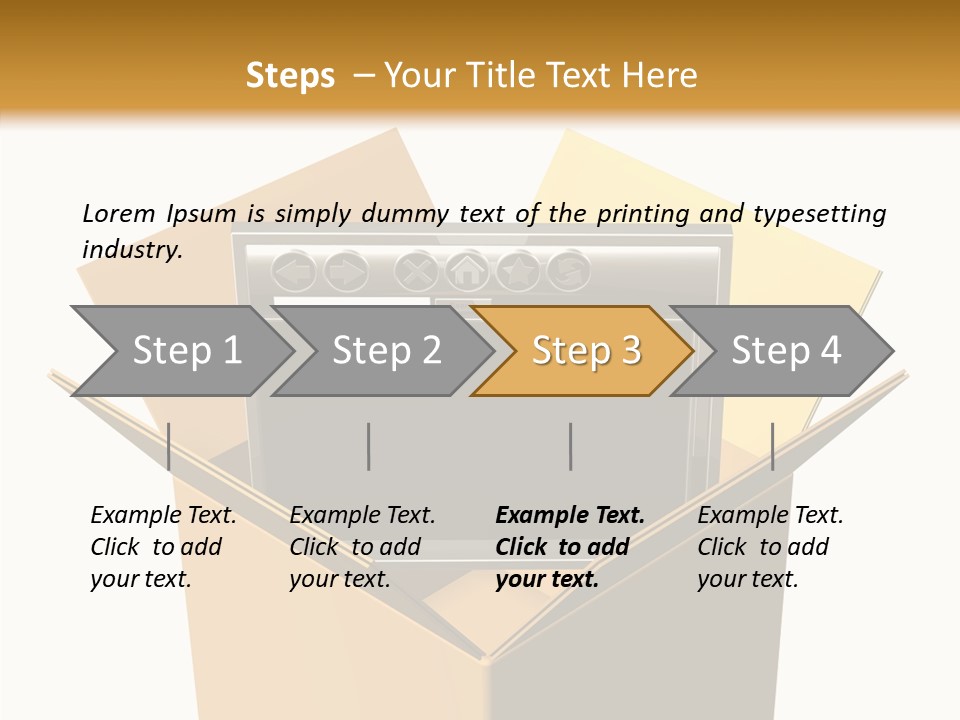 Steps – Your Title Text Here

Lorem Ipsum is simply dummy text of the printing and typesetting industry.

Step 1

Step 2

Step 3

Step 4

Example Text. Click to add your text.

Example Text. Click to add your text.

Example Text. Click to add your text.

Example Text. Click to add your text.